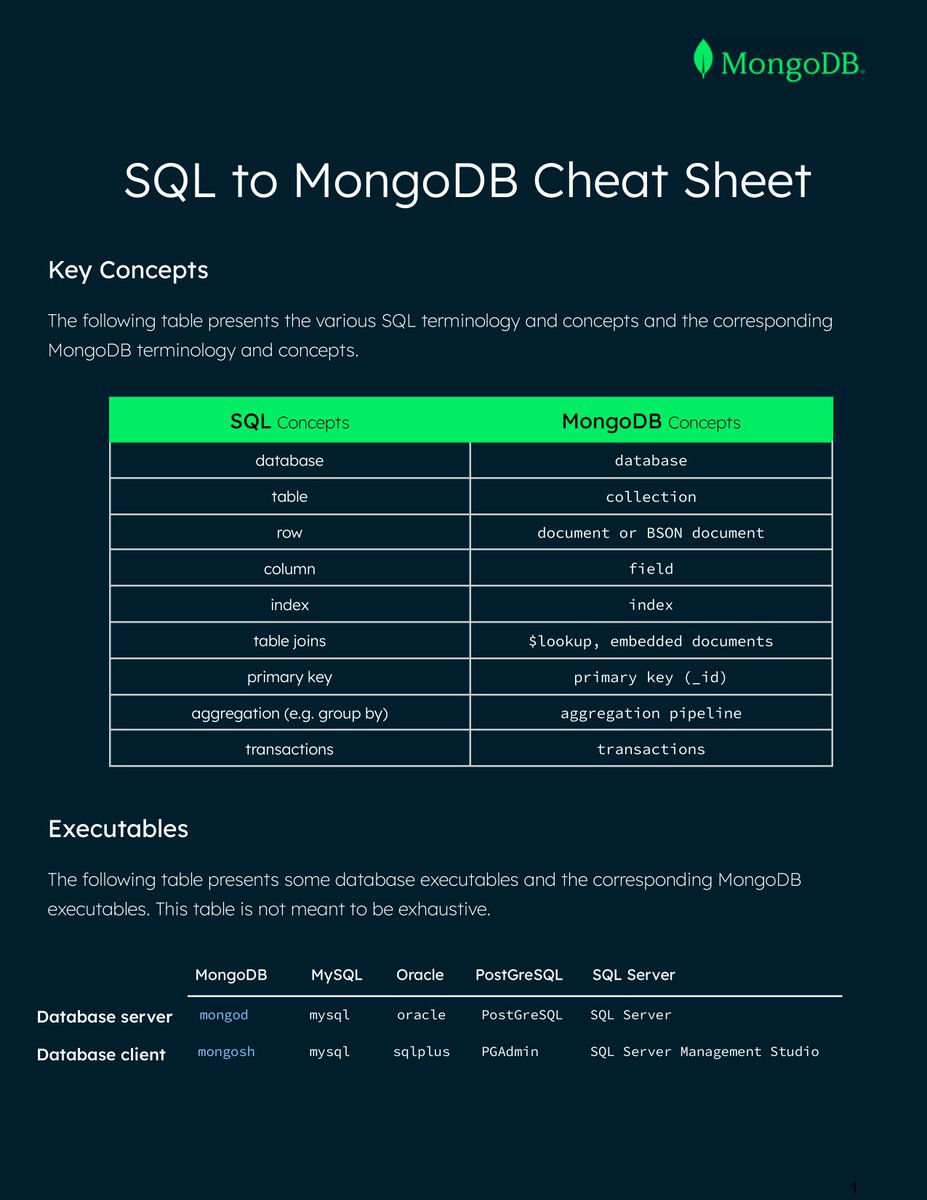 MongoDB.

SQL to MongoDB Cheat Sheet

Key Concepts

The following table presents the various SQL terminology and concepts and the corresponding MongoDB terminology and concepts.

| SQL Concepts | MongoDB Concepts |
|---|---|
| database | database |
| table | collection |
| row | document or BSON document |
| column | field |
| index | index |
| table joins | $lookup, embedded documents |
| primary key | primary key (_id) |
| aggregation (e.g. group by) | aggregation pipeline |
| transactions | transactions |

Executables

The following table presents some database executables and the corresponding MongoDB executables. This table is not meant to be exhaustive.

| | MongoDB | MySQL | Oracle | PostGreSQL | SQL Server |
|---|---|---|---|---|---|
| Database server | mongod | mysql | oracle | PostGreSQL | SQL Server |
| Database client | mongosh | mysql | sqlplus | PGAdmin | SQL Server Management Studio |

1